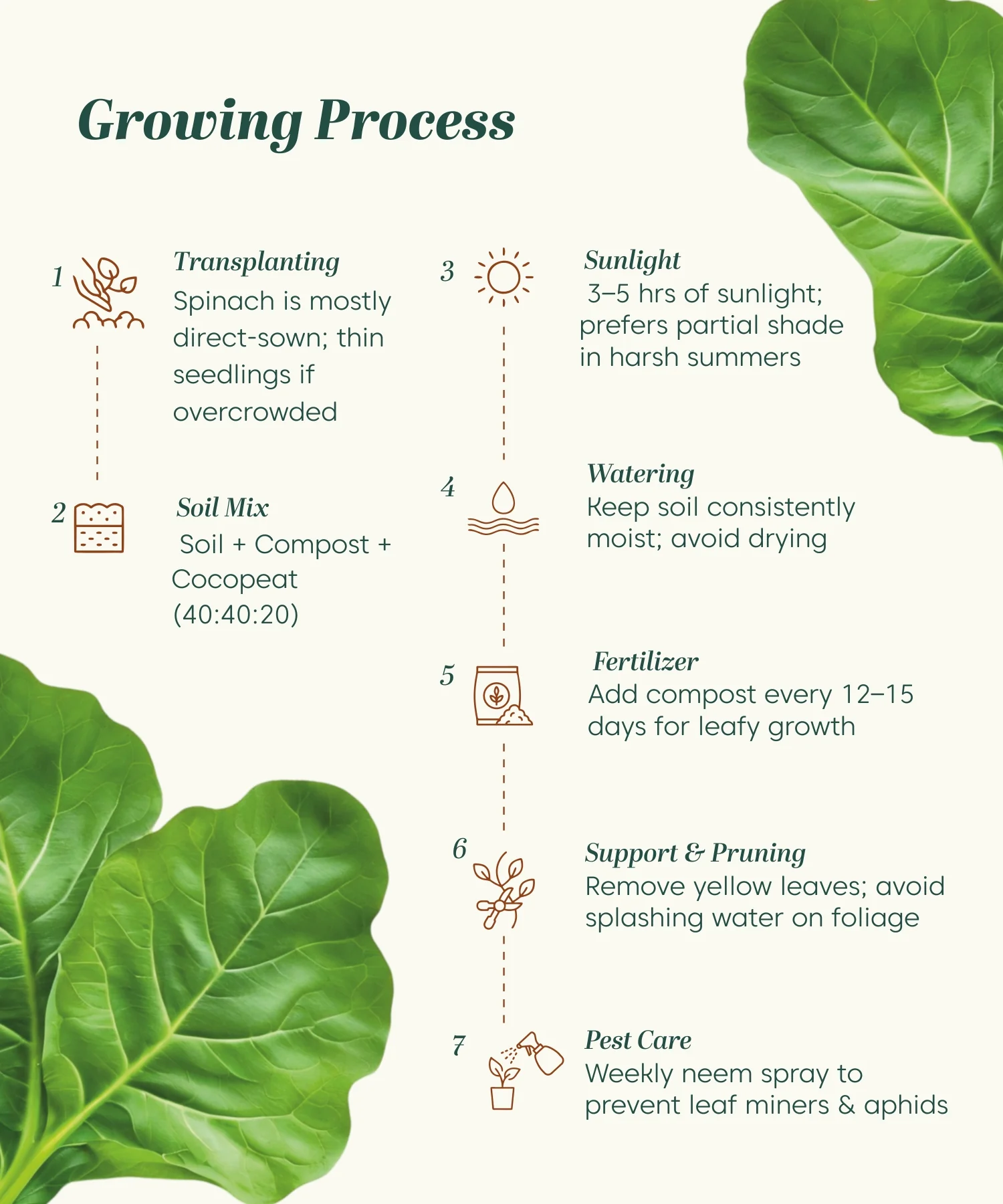 Growing Process

1 Transplanting
Spinach is mostly direct-sown; thin seedlings if overcrowded

2 Soil Mix
Soil + Compost + Cocopeat (40:40:20)

3 Sunlight
3–5 hrs of sunlight; prefers partial shade in harsh summers

4 Watering
Keep soil consistently moist; avoid drying

5 Fertilizer
Add compost every 12–15 days for leafy growth

6 Support & Pruning
Remove yellow leaves; avoid splashing water on foliage

7 Pest Care
Weekly neem spray to prevent leaf miners & aphids